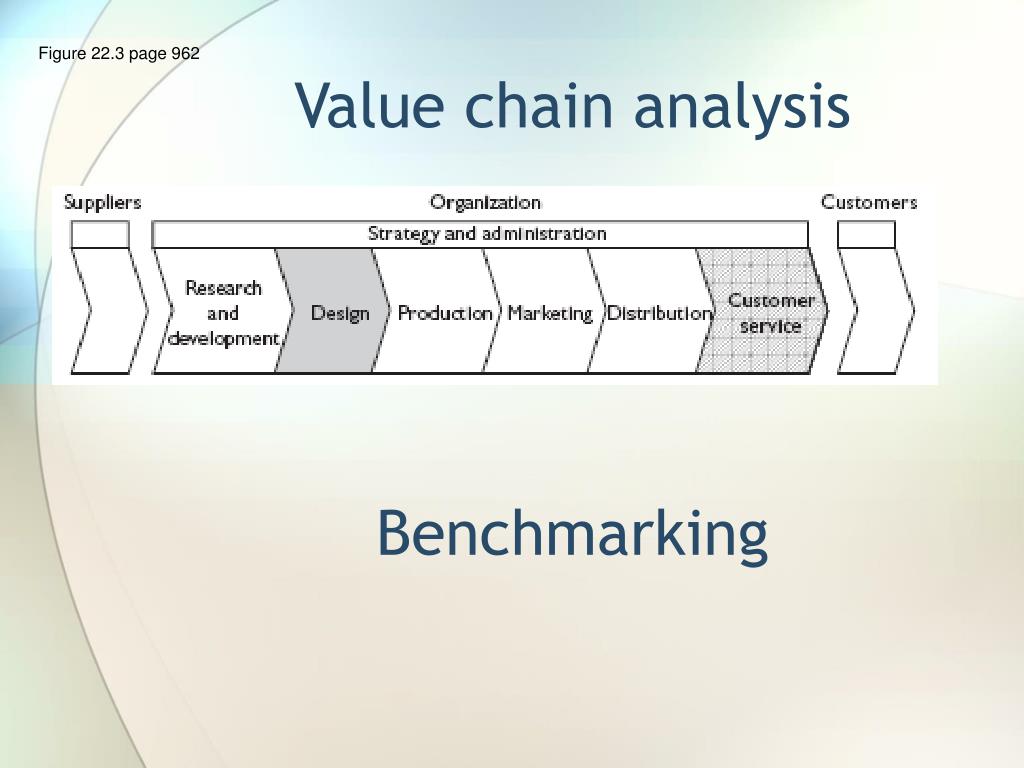 Figure 22.3 page 962

Value chain analysis

Suppliers

Organization

Customers

Strategy and administration

Research and development

Design

Production

Marketing

Distribution

Customer service

Benchmarking